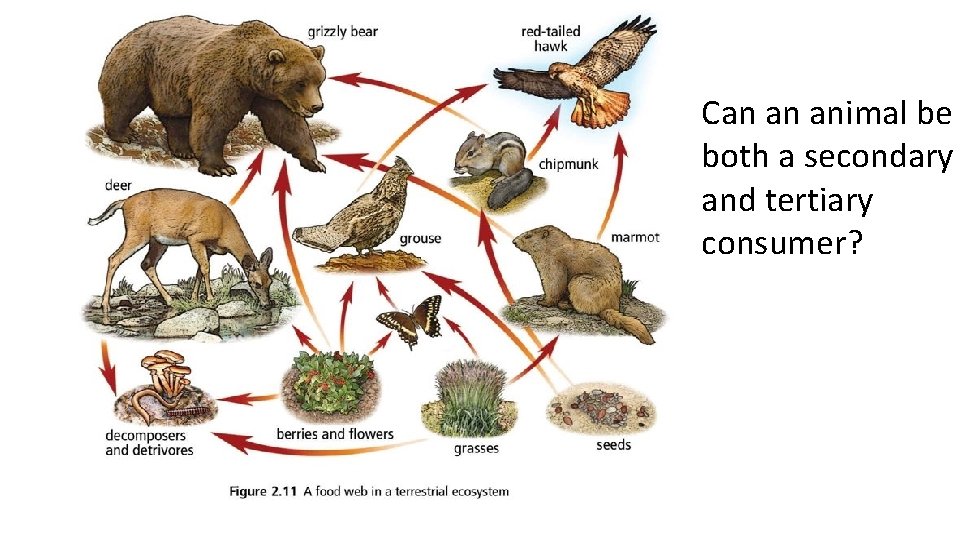 grizzly bear

red-tailed hawk

chipmunk

deer

grouse

marmot

decomposers and detrivores

berries and flowers

grasses

seeds

Figure 2.11 A food web in a terrestrial ecosystem

Can an animal be both a secondary and tertiary consumer?